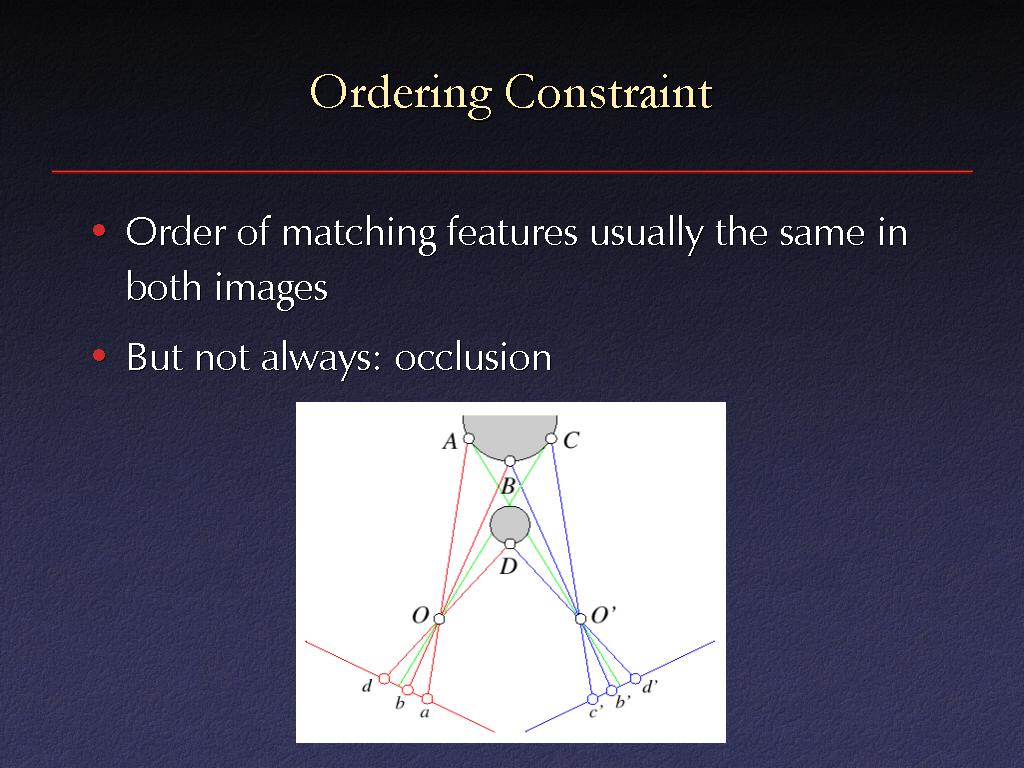 Ordering Constraint

• Order of matching features usually the same in both images

• But not always: occlusion

A
C
B
D
O
O'
d
b
a
c'
b'
d'